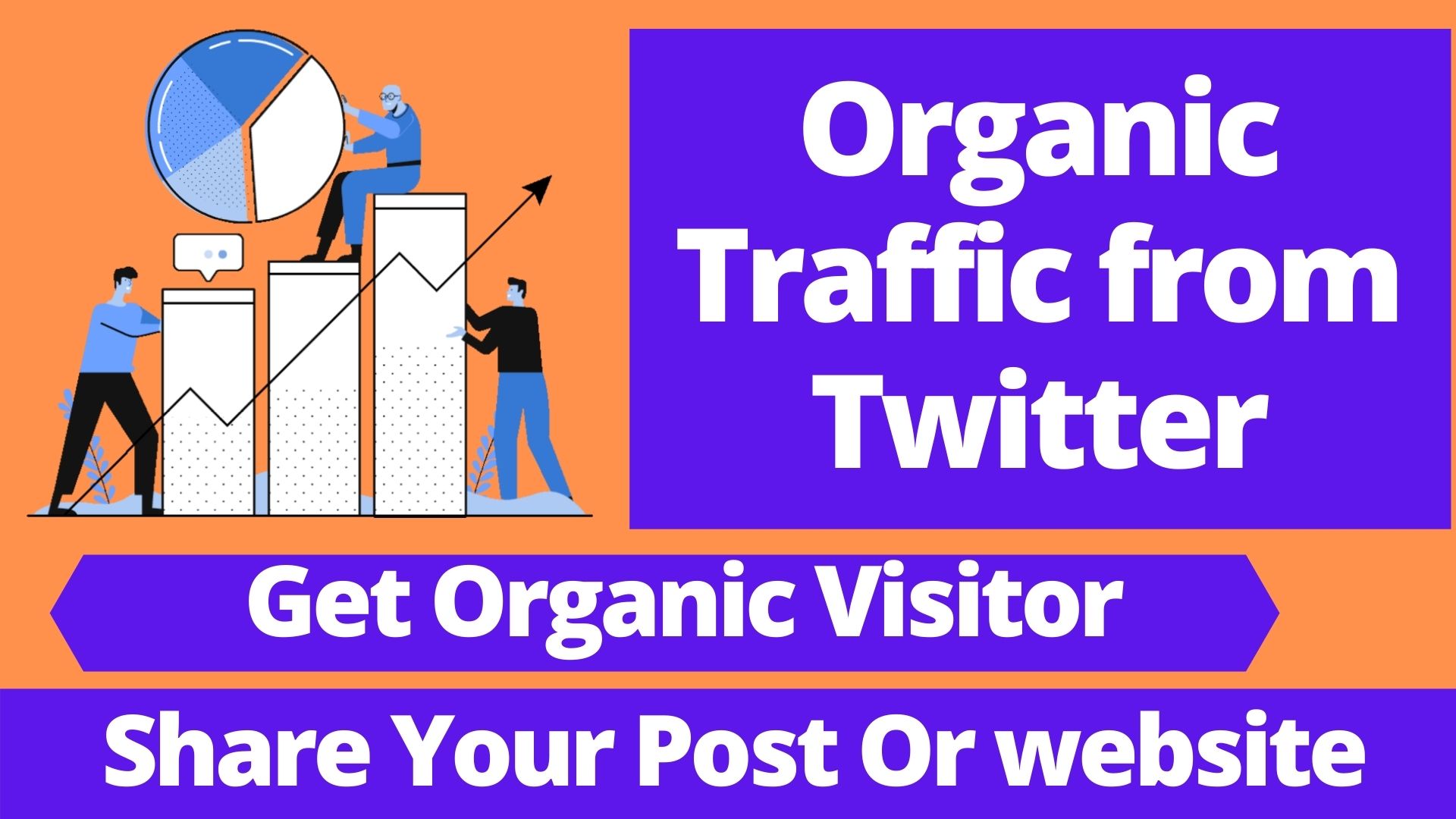 Organic Traffic from Twitter

Get Organic Visitor

Share Your Post Or website